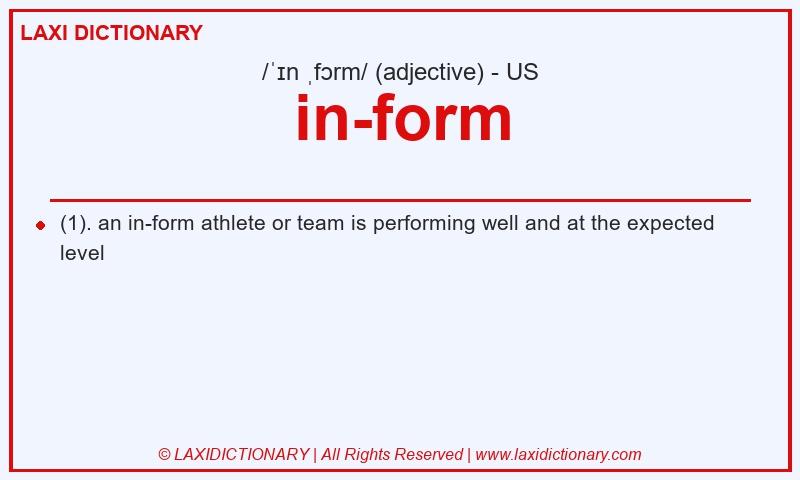 LAXI DICTIONARY

/ˈɪn ˌfɔrm/ (adjective) - US

in-form

(1). an in-form athlete or team is performing well and at the expected level

© LAXIDICTIONARY | All Rights Reserved | www.laxidictionary.com